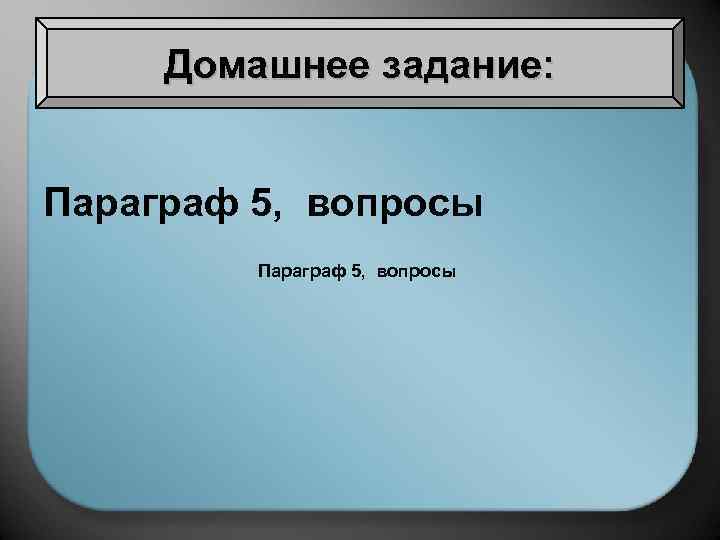 Домашнее задание:

Параграф 5,  вопросы

Параграф 5,  вопросы